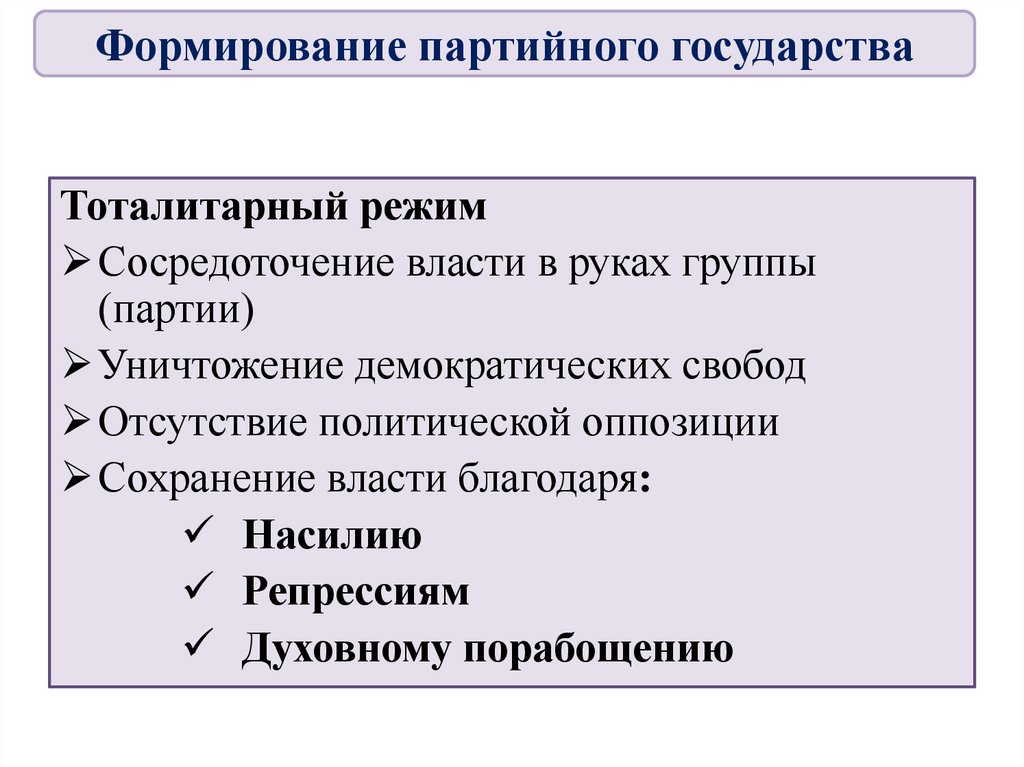 Формирование партийного государства

Тоталитарный режим
➢ Сосредоточение власти в руках группы (партии)
➢ Уничтожение демократических свобод
➢ Отсутствие политической оппозиции
➢ Сохранение власти благодаря:
✓ Насилию
✓ Репрессиям
✓ Духовному порабощению